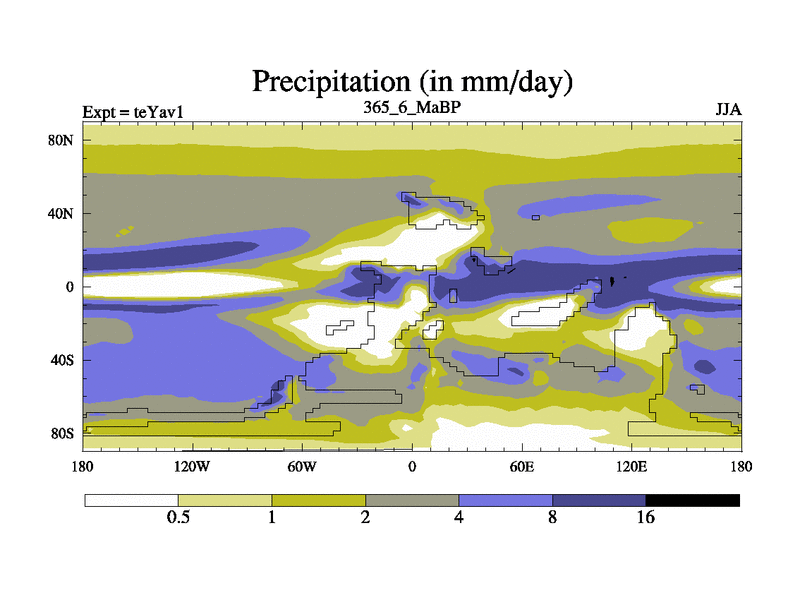 Precipitation (in mm/day)

Expt = teYav1

365_6_MaBP

JJA

80N
40N
0
40S
80S

180
120W
60W
0
60E
120E
180

0.5
1
2
4
8
16